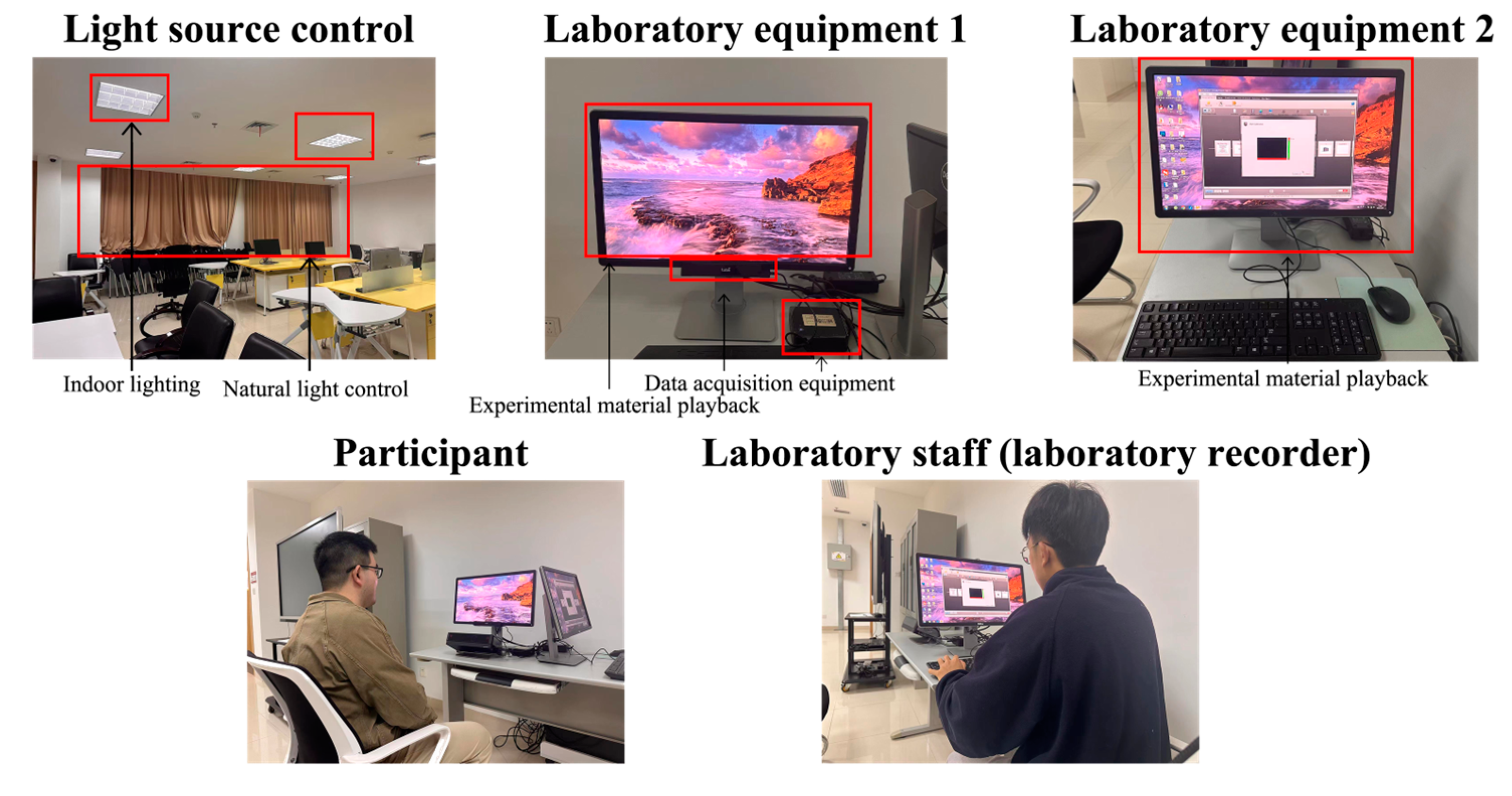 Light source control

Indoor lighting

Natural light control

Laboratory equipment 1

Data acquisition equipment

Experimental material playback

Laboratory equipment 2

Experimental material playback

Participant

Laboratory staff (laboratory recorder)